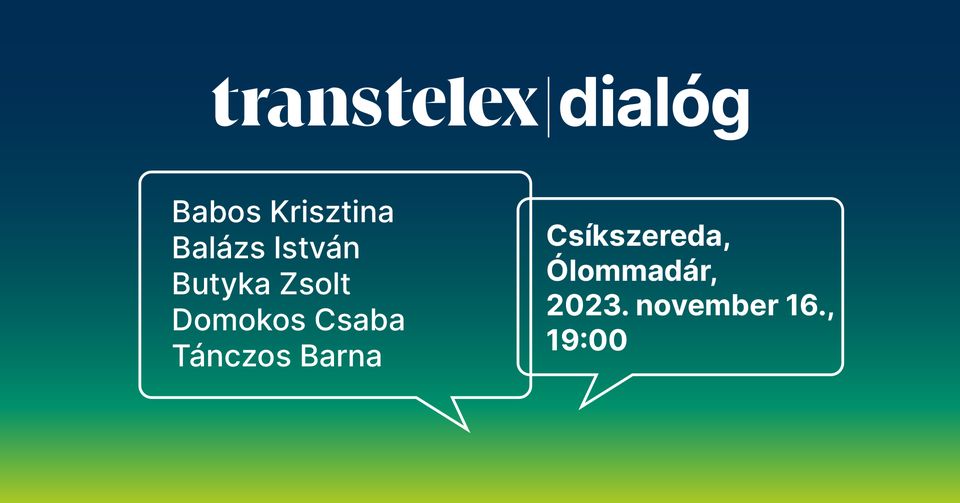 transtelex | dialóg

Babos Krisztina
Balázs István
Butyka Zsolt
Domokos Csaba
Tánczos Barna

Csíkszereda,
Ólommadár,
2023. november 16.,
19:00